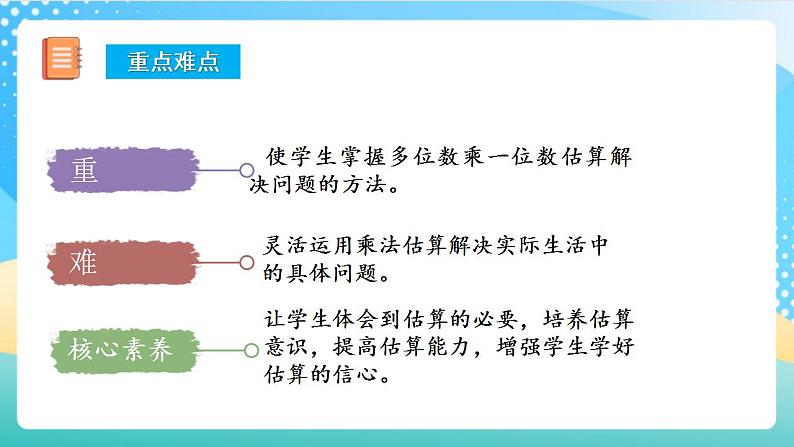 重点难点

重

使学生掌握多位数乘一位数估算解决问题的方法。

难

灵活运用乘法估算解决实际生活中的具体问题。

核心素养

让学生体会到估算的必要，培养估算意识，提高估算能力，增强学生学好估算的信心。